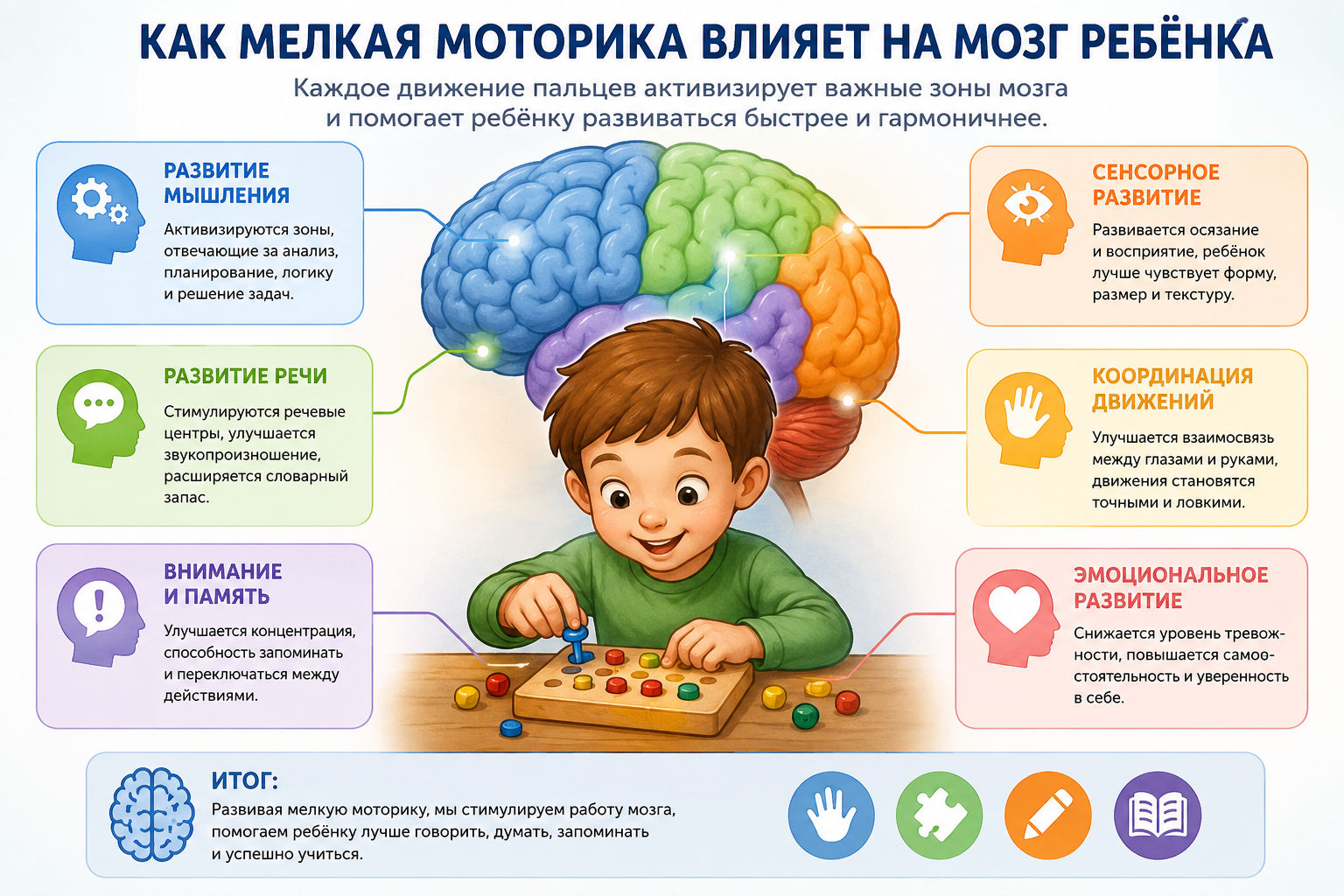 КАК МЕЛКАЯ МОТОРИКА ВЛИЯЕТ НА МОЗГ РЕБЁНКА

Каждое движение пальцев активизирует важные зоны мозга и помогает ребёнку развиваться быстрее и гармоничнее.

РАЗВИТИЕ МЫШЛЕНИЯ

Активизируются зоны, отвечающие за анализ, планирование, логику и решение задач.

РАЗВИТИЕ РЕЧИ

Стимулируются речевые центры, улучшается звукопроизношение, расширяется словарный запас.

ВНИМАНИЕ И ПАМЯТЬ

Улучшается концентрация, способность запоминать и переключаться между действиями.

СЕНСОРНОЕ РАЗВИТИЕ

Развивается осязание и восприятие, ребёнок лучше чувствует форму, размер и текстуру.

КООРДИНАЦИЯ ДВИЖЕНИЙ

Улучшается взаимосвязь между глазами и руками, движения становятся точными и ловкими.

ЭМОЦИОНАЛЬНОЕ РАЗВИТИЕ

Снижается уровень тревожности, повышается самостоятельность и уверенность в себе.

ИТОГ:

Развивая мелкую моторику, мы стимулируем работу мозга, помогаем ребёнку лучше говорить, думать, запоминать и успешно учиться.